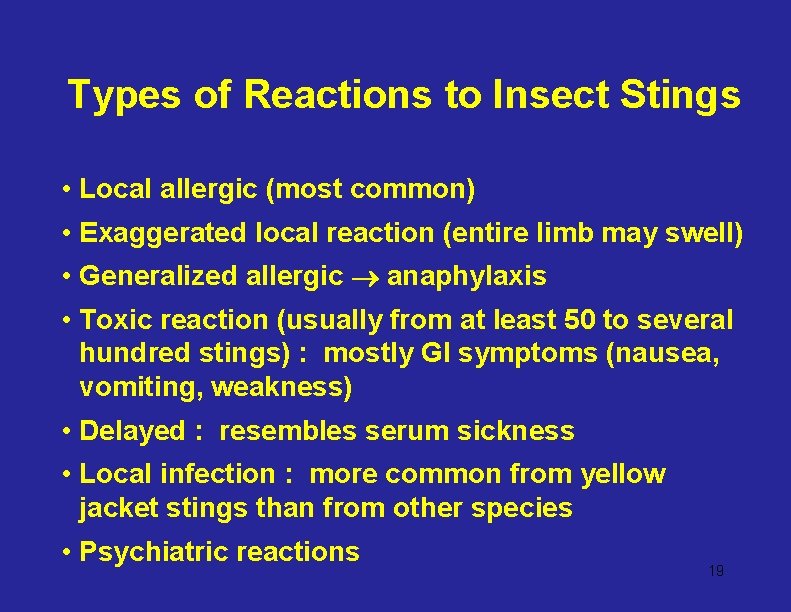 Types of Reactions to Insect Stings

• Local allergic (most common)

• Exaggerated local reaction (entire limb may swell)

• Generalized allergic $\rightarrow$ anaphylaxis

• Toxic reaction (usually from at least 50 to several hundred stings) : mostly GI symptoms (nausea, vomiting, weakness)

• Delayed : resembles serum sickness

• Local infection : more common from yellow jacket stings than from other species

• Psychiatric reactions

19